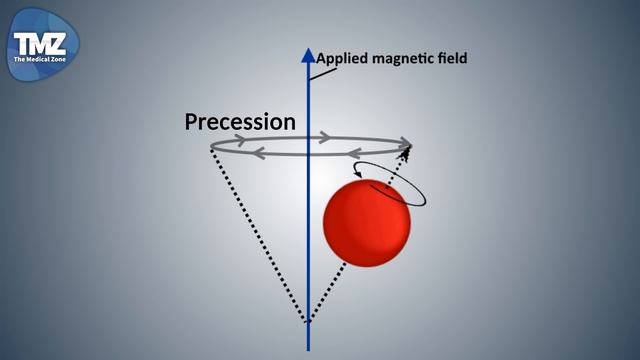 TMZ
The Medical Zone

Applied magnetic field

Precession